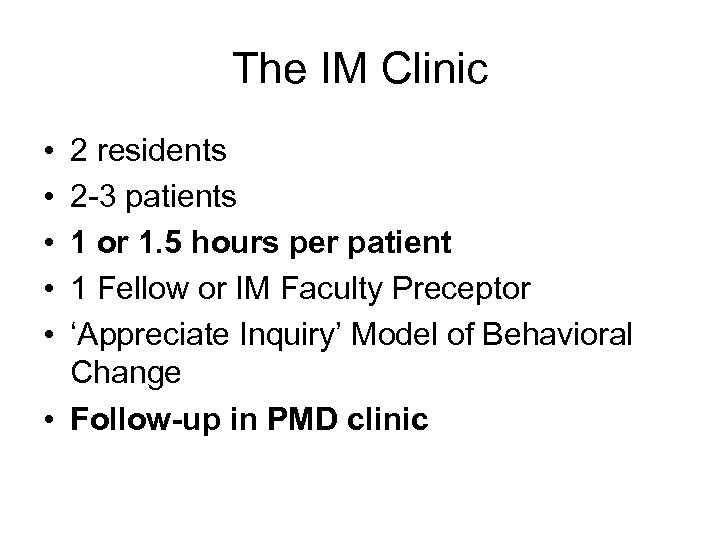 The IM Clinic

• 2 residents
• 2-3 patients
• 1 or 1.5 hours per patient
• 1 Fellow or IM Faculty Preceptor
• ‘Appreciate Inquiry’ Model of Behavioral Change
• Follow-up in PMD clinic